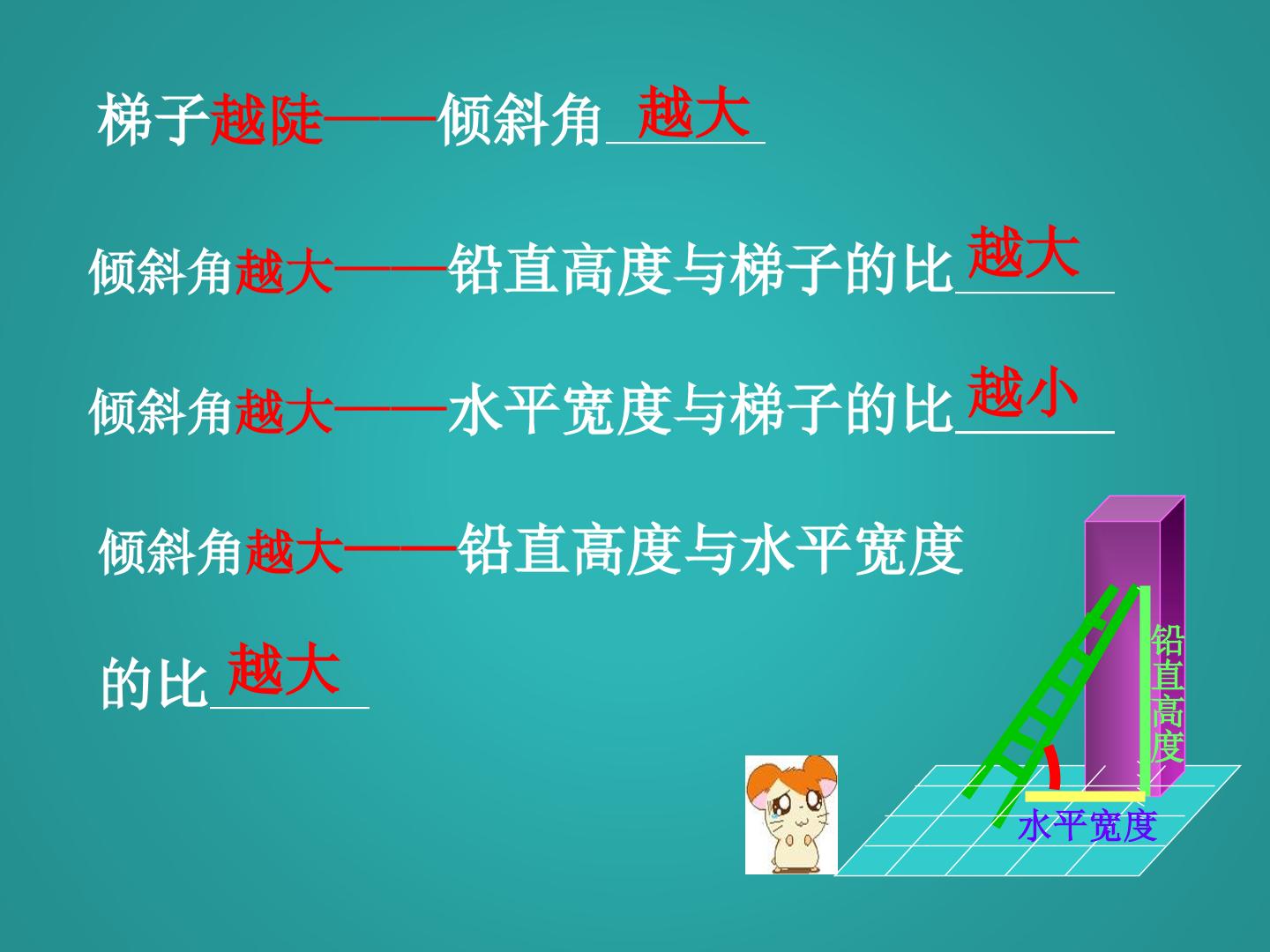 梯子越陡——倾斜角越大

倾斜角越大——铅直高度与梯子的比越大

倾斜角越大——水平宽度与梯子的比越小

倾斜角越大——铅直高度与水平宽度的比越大

铅直高度

水平宽度